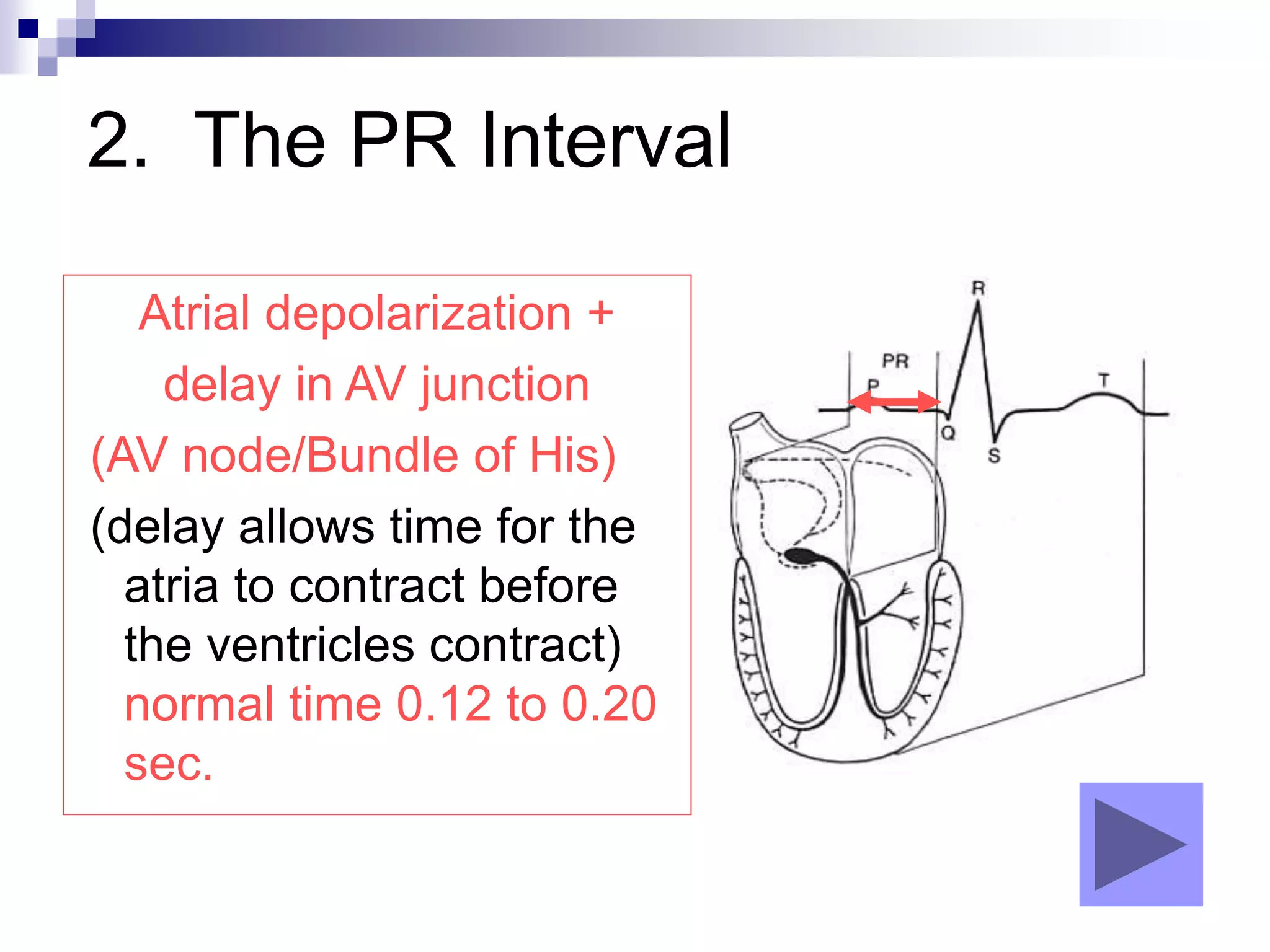 2. The PR Interval

Atrial depolarization + delay in AV junction (AV node/Bundle of His)

(delay allows time for the atria to contract before the ventricles contract)

normal time 0.12 to 0.20 sec.

R
PR
P
T
Q
S